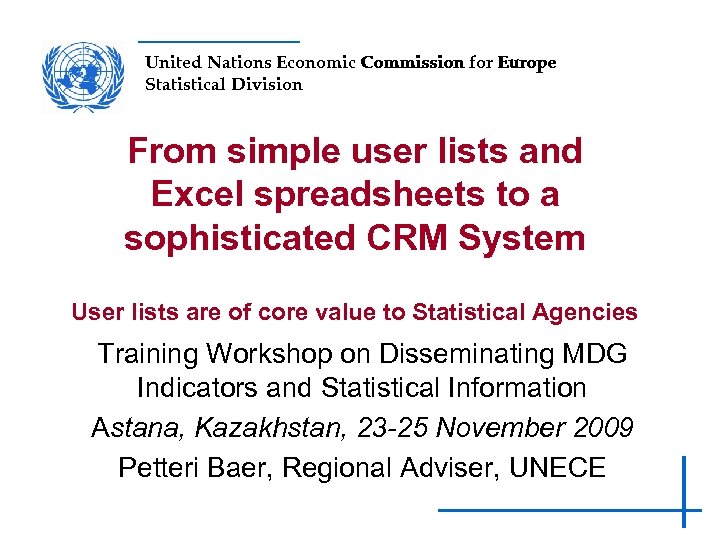 United Nations Economic Commission for Europe
Statistical Division

From simple user lists and Excel spreadsheets to a sophisticated CRM System

User lists are of core value to Statistical Agencies

Training Workshop on Disseminating MDG Indicators and Statistical Information

Astana, Kazakhstan, 23-25 November 2009

Petteri Baer, Regional Adviser, UNECE